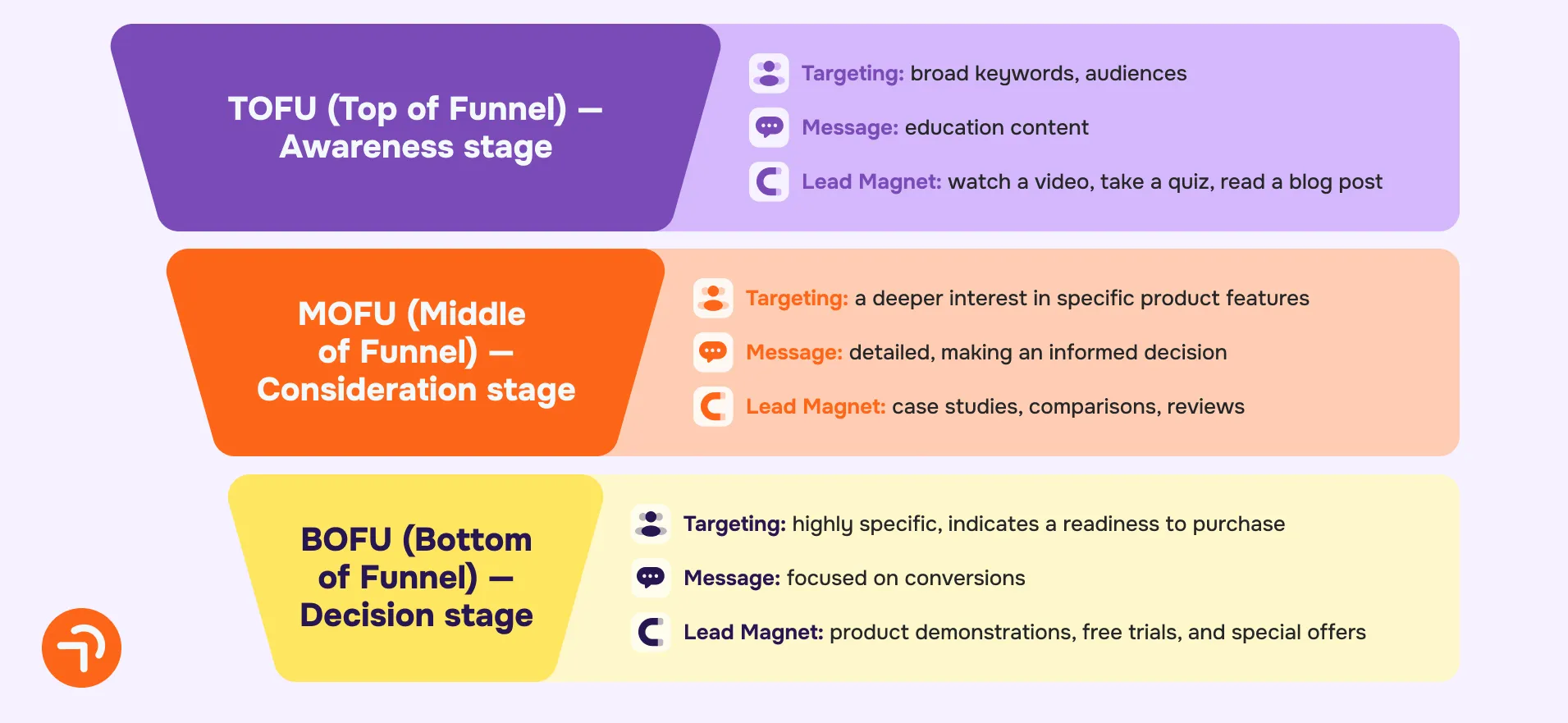 TOFU (Top of Funnel) — Awareness stage

Targeting: broad keywords, audiences

Message: education content

Lead Magnet: watch a video, take a quiz, read a blog post

MOFU (Middle of Funnel) — Consideration stage

Targeting: a deeper interest in specific product features

Message: detailed, making an informed decision

Lead Magnet: case studies, comparisons, reviews

BOFU (Bottom of Funnel) — Decision stage

Targeting: highly specific, indicates a readiness to purchase

Message: focused on conversions

Lead Magnet: product demonstrations, free trials, and special offers